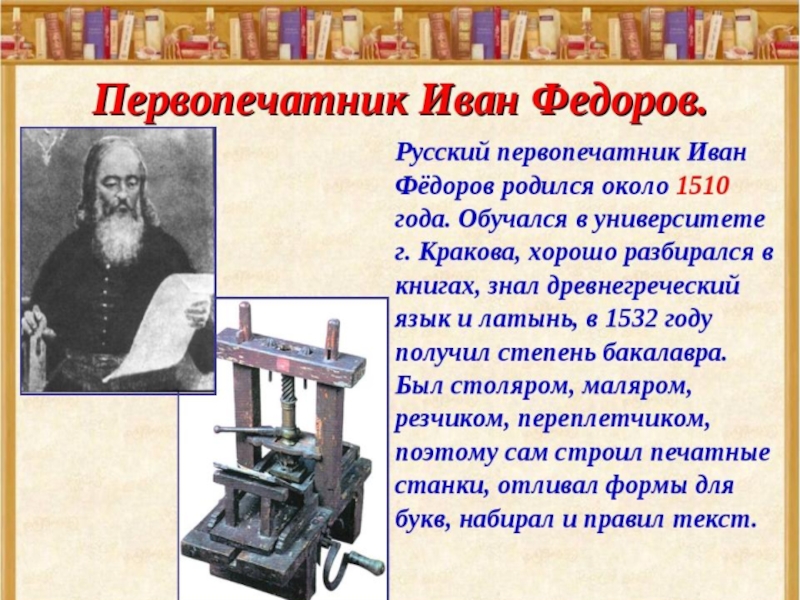 Первопечатник Иван Федоров.

Русский первопечатник Иван Фёдоров родился около 1510 года. Обучался в университете г. Кракова, хорошо разбирался в книгах, знал древнегреческий язык и латынь, в 1532 году получил степень бакалавра. Был столяром, маляром, резчиком, переплетчиком, поэтому сам строил печатные станки, отливал формы для букв, набирал и правил текст.